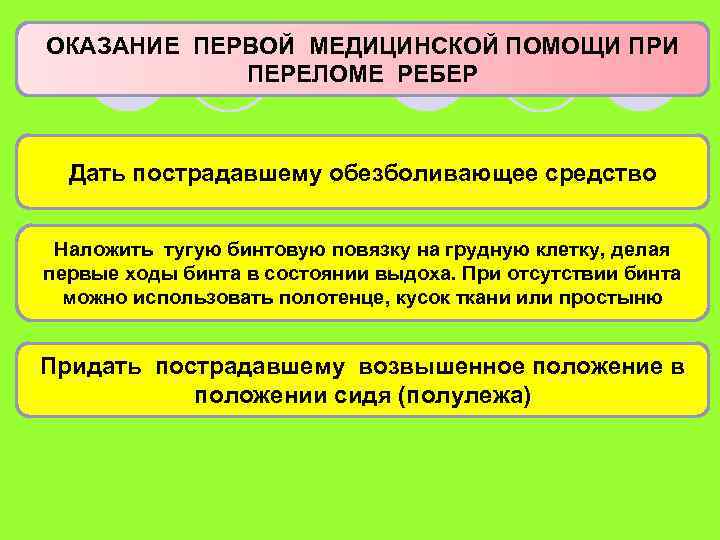 ОКАЗАНИЕ ПЕРВОЙ МЕДИЦИНСКОЙ ПОМОЩИ ПРИ ПЕРЕЛОМЕ РЕБЕР

Дать пострадавшему обезболивающее средство

Наложить тугую бинтовую повязку на грудную клетку, делая первые ходы бинта в состоянии выдоха. При отсутствии бинта можно использовать полотенце, кусок ткани или простыню

Придать пострадавшему возвышенное положение в положении сидя (полулежа)